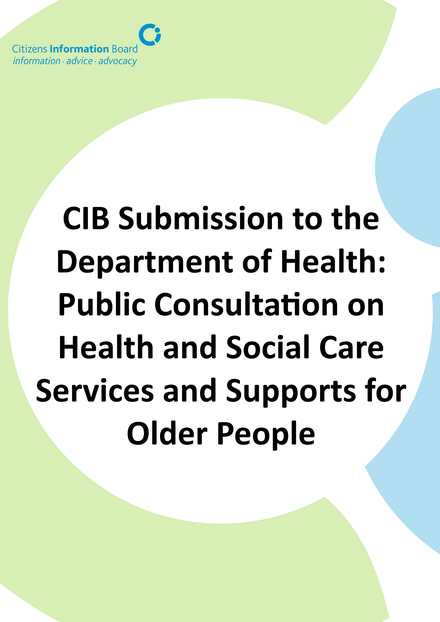 Citizens Information Board
information · advice · advocacy

CIB Submission to the Department of Health: Public Consultation on Health and Social Care Services and Supports for Older People